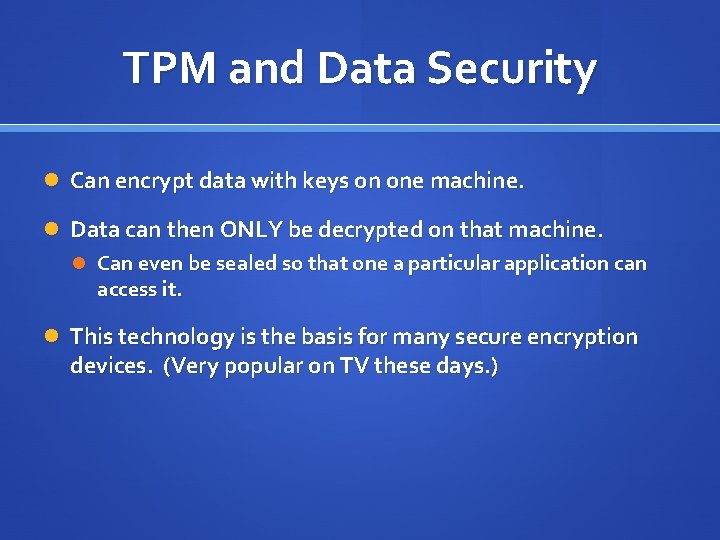 TPM and Data Security

Can encrypt data with keys on one machine.

Data can then ONLY be decrypted on that machine.

Can even be sealed so that one a particular application can access it.

This technology is the basis for many secure encryption devices. (Very popular on TV these days.)